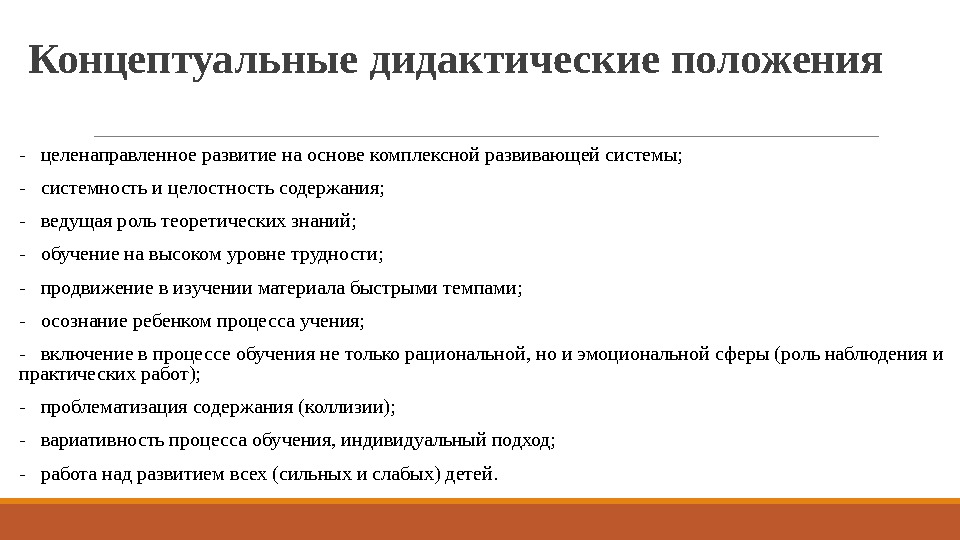 Концептуальные дидактические положения

- целенаправленное развитие на основе комплексной развивающей системы;

- системность и целостность содержания;

- ведущая роль теоретических знаний;

- обучение на высоком уровне трудности;

- продвижение в изучении материала быстрыми темпами;

- осознание ребенком процесса учения;

- включение в процессе обучения не только рациональной, но и эмоциональной сферы (роль наблюдения и практических работ);

- проблематизация содержания (коллизии);

- вариативность процесса обучения, индивидуальный подход;

- работа над развитием всех (сильных и слабых) детей.